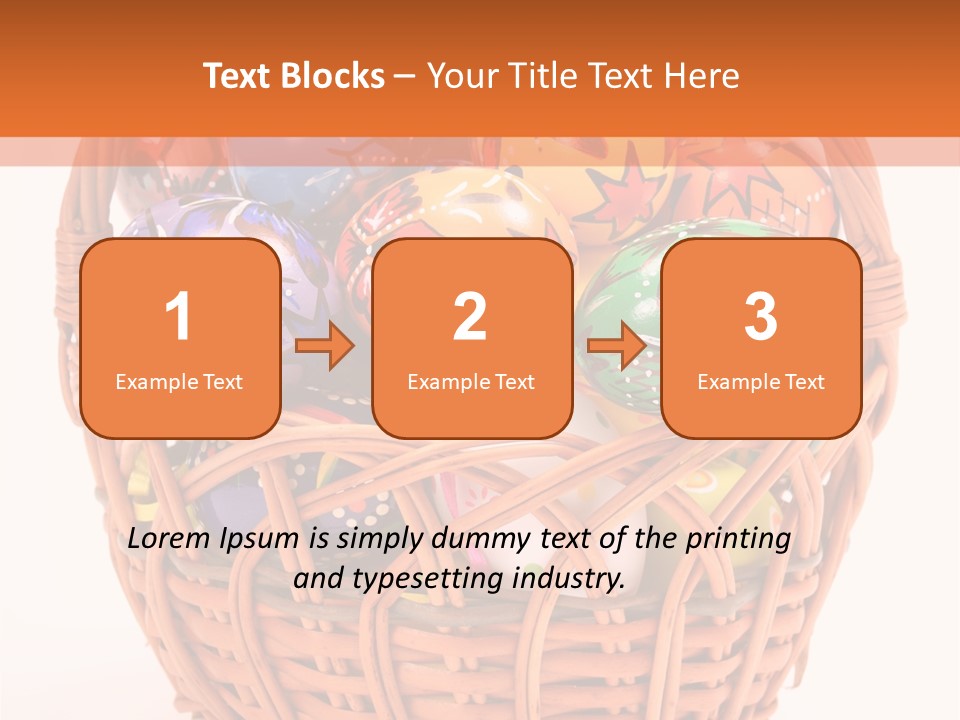 Text Blocks – Your Title Text Here

1
Example Text

2
Example Text

3
Example Text

Lorem Ipsum is simply dummy text of the printing and typesetting industry.